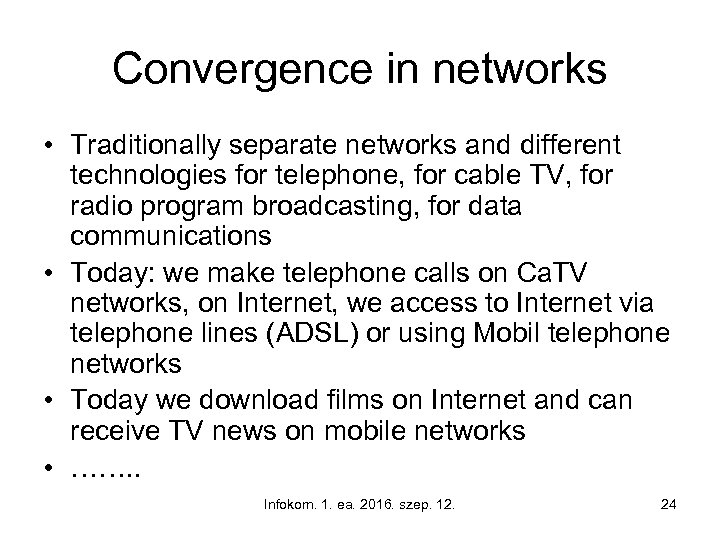 Convergence in networks

• Traditionally separate networks and different technologies for telephone, for cable TV, for radio program broadcasting, for data communications
• Today: we make telephone calls on CaTV networks, on Internet, we access to Internet via telephone lines (ADSL) or using Mobil telephone networks
• Today we download films on Internet and can receive TV news on mobile networks
• ……..

Infokom. 1. ea. 2016. szep. 12.

24